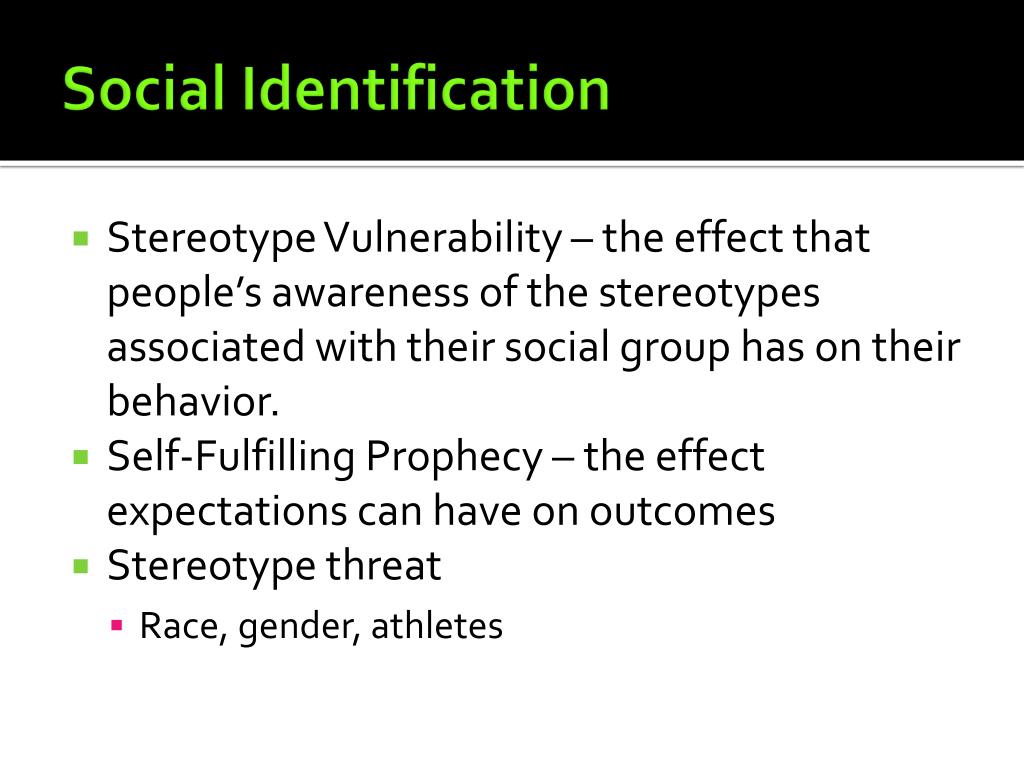 Social Identification

- Stereotype Vulnerability – the effect that people's awareness of the stereotypes associated with their social group has on their behavior.
- Self-Fulfilling Prophecy – the effect expectations can have on outcomes
- Stereotype threat
  - Race, gender, athletes